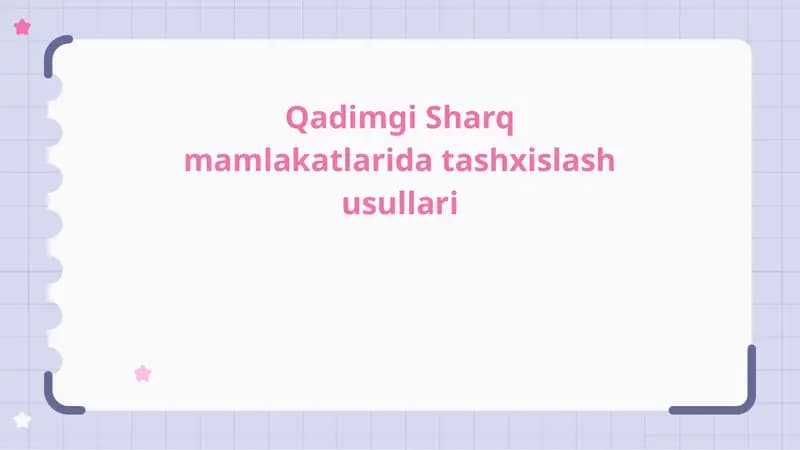 Qadimgi Sharq mamlakatlarida tashxislash usullari